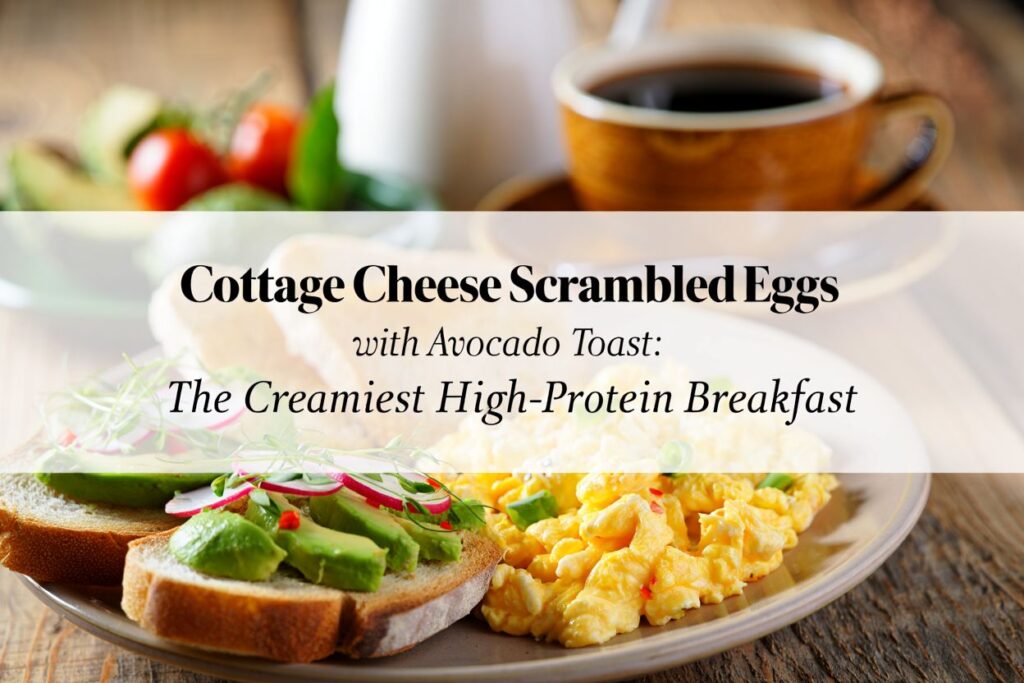 Cottage Cheese Scrambled Eggs
with Avocado Toast:
The Creamiest High-Protein Breakfast